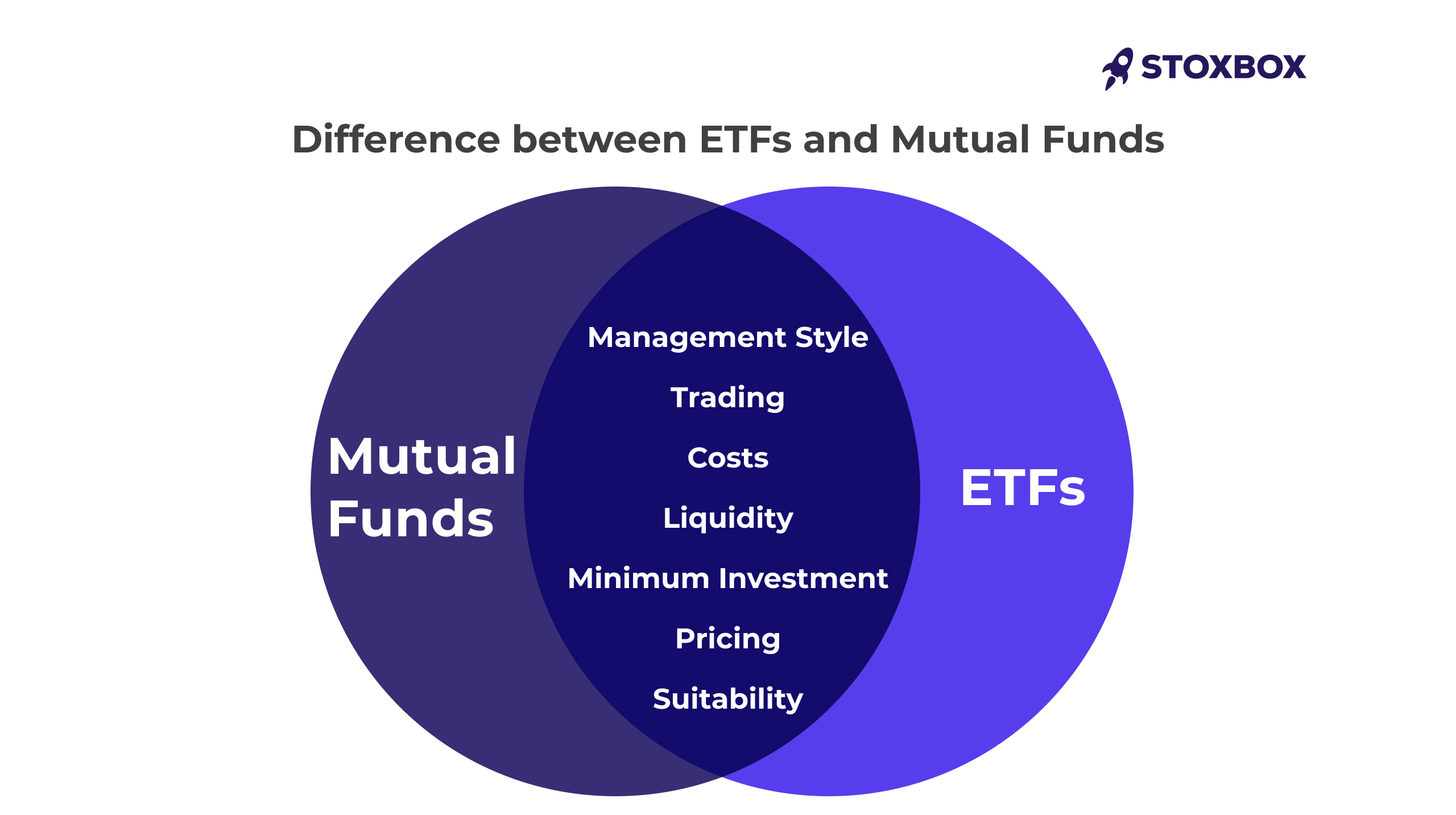 STOXBOX

Difference between ETFs and Mutual Funds

Mutual Funds

Management Style

Trading

Costs

Liquidity

Minimum Investment

Pricing

Suitability

ETFs